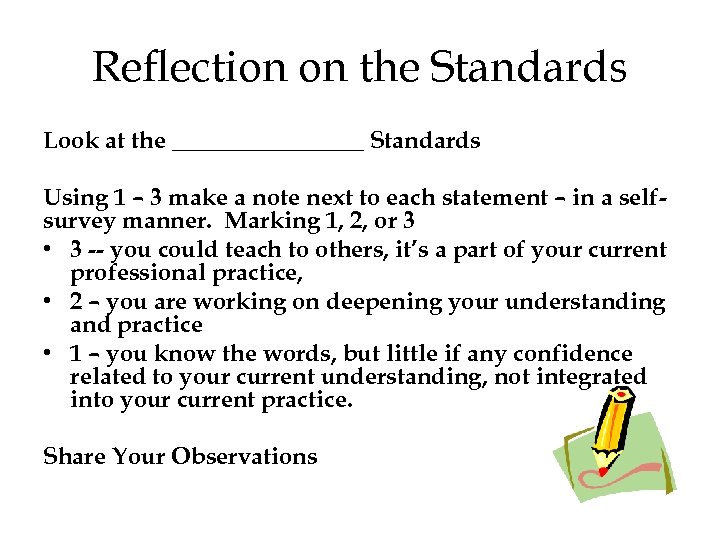 Reflection on the Standards

Look at the ________________ Standards

Using 1 – 3 make a note next to each statement – in a self-survey manner. Marking 1, 2, or 3

• 3 -- you could teach to others, it's a part of your current professional practice,
• 2 – you are working on deepening your understanding and practice
• 1 – you know the words, but little if any confidence related to your current understanding, not integrated into your current practice.

Share Your Observations